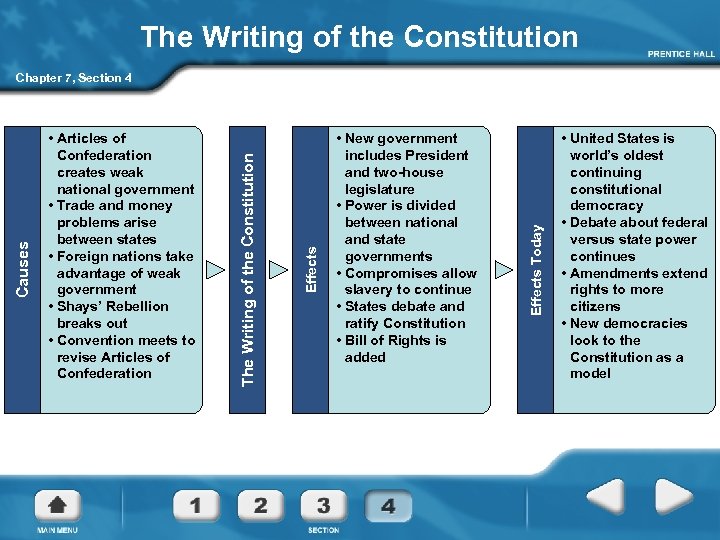 The Writing of the Constitution

PRENTICE HALL

Chapter 7, Section 4

Causes

• Articles of Confederation creates weak national government
• Trade and money problems arise between states
• Foreign nations take advantage of weak government
• Shays' Rebellion breaks out
• Convention meets to revise Articles of Confederation

The Writing of the Constitution

Effects

• New government includes President and two-house legislature
• Power is divided between national and state governments
• Compromises allow slavery to continue
• States debate and ratify Constitution
• Bill of Rights is added

Effects Today

• United States is world's oldest continuing constitutional democracy
• Debate about federal versus state power continues
• Amendments extend rights to more citizens
• New democracies look to the Constitution as a model

MAIN MENU

1 2 3 4

SECTION